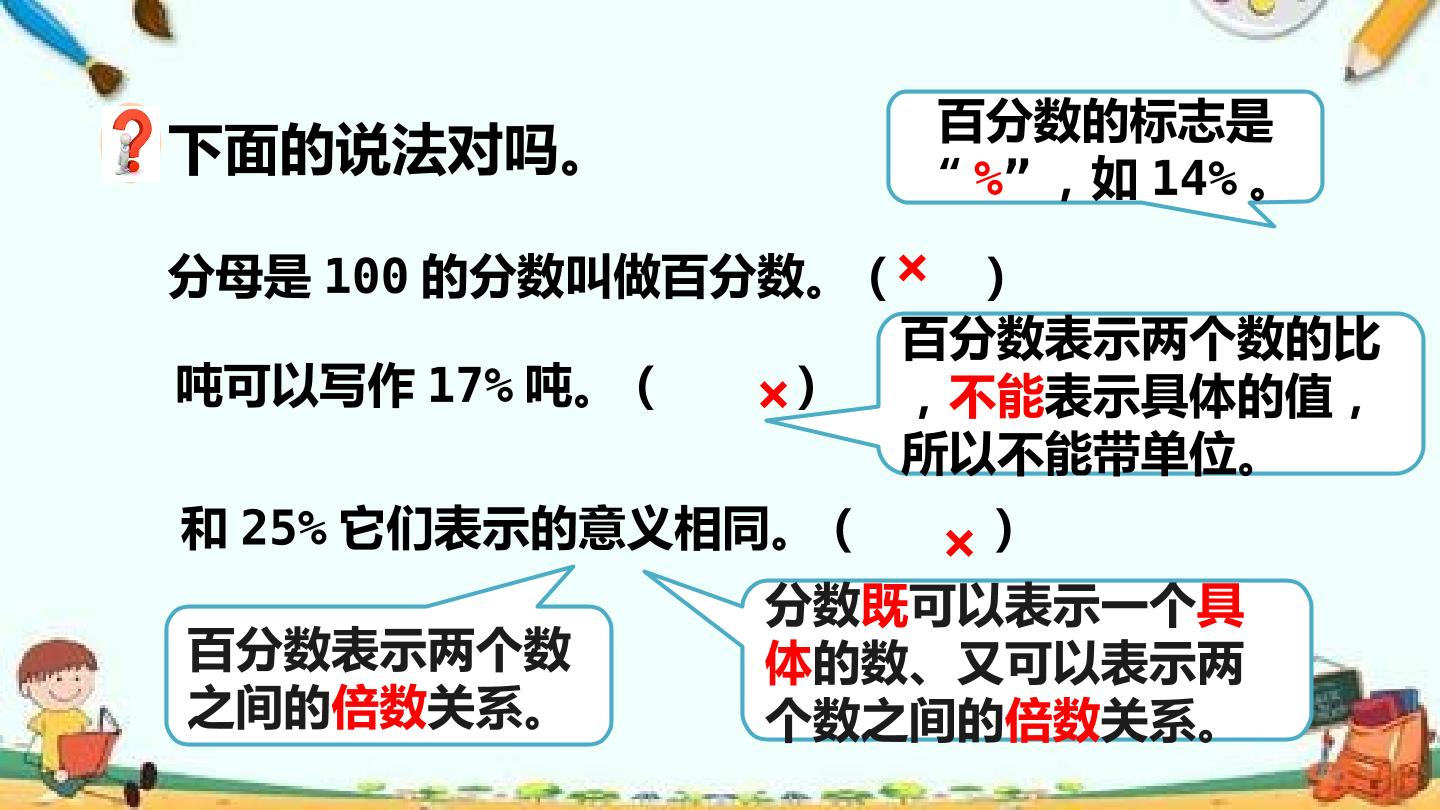 下面的说法对吗。

百分数的标志是“%”，如 14% 。

分母是 100 的分数叫做百分数。（ × ）

吨可以写作 17% 吨。（ × ）

百分数表示两个数的比，不能表示具体的值，所以不能带单位。

和 25% 它们表示的意义相同。（ × ）

百分数表示两个数之间的倍数关系。

分数既可以表示一个具体的数、又可以表示两个数之间的倍数关系。